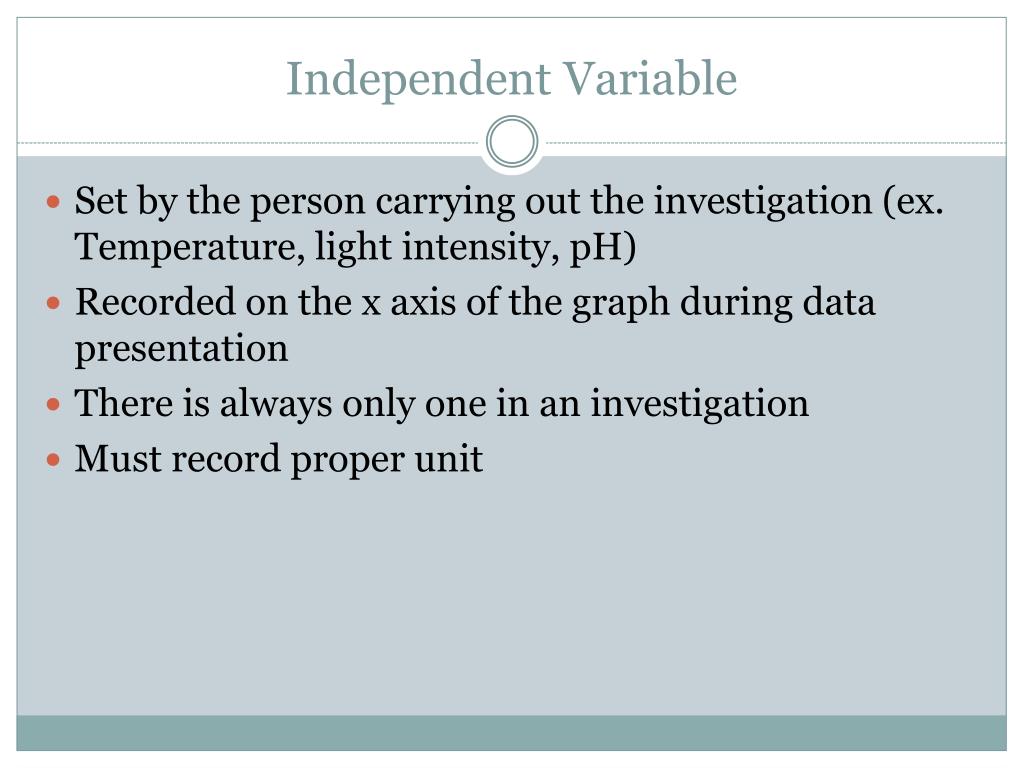 Independent Variable

- Set by the person carrying out the investigation (ex. Temperature, light intensity, pH)
- Recorded on the x axis of the graph during data presentation
- There is always only one in an investigation
- Must record proper unit